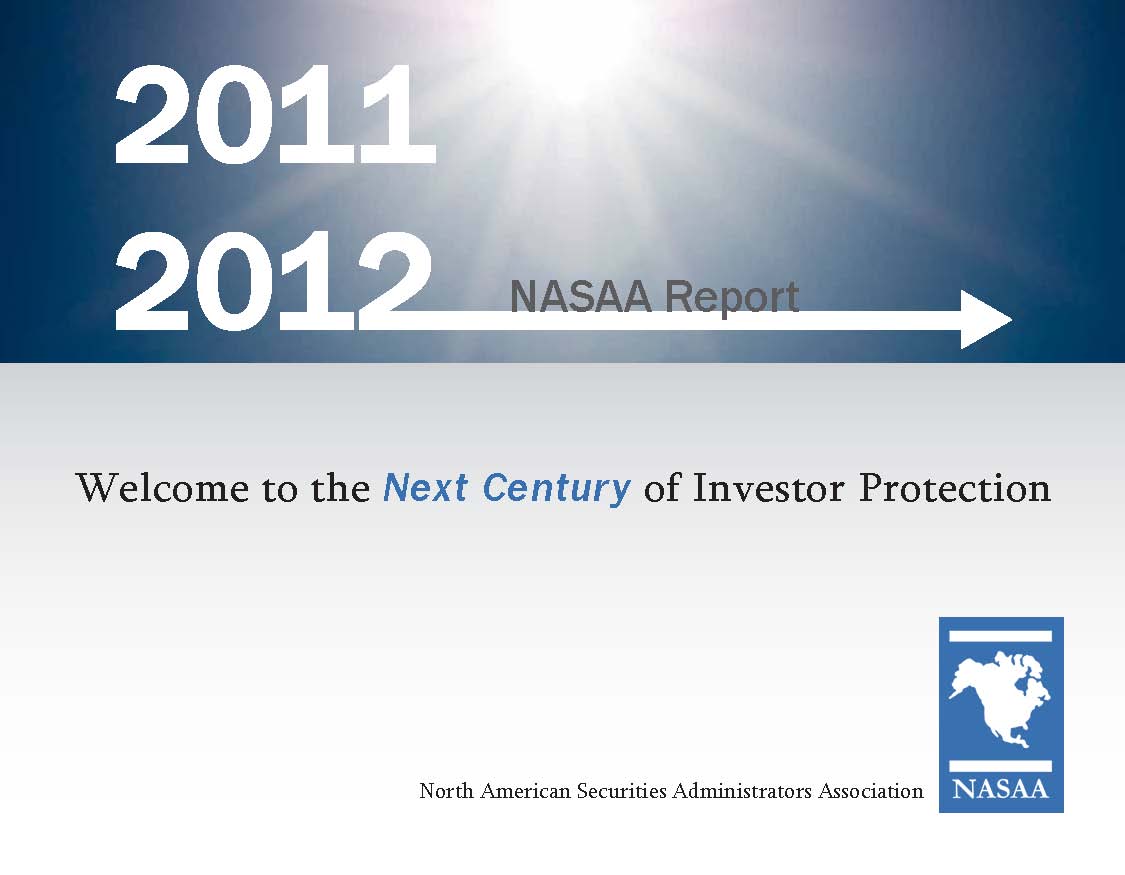 2011
2012

NASAA Report

Welcome to the Next Century of Investor Protection

North American Securities Administrators Association

NASAA